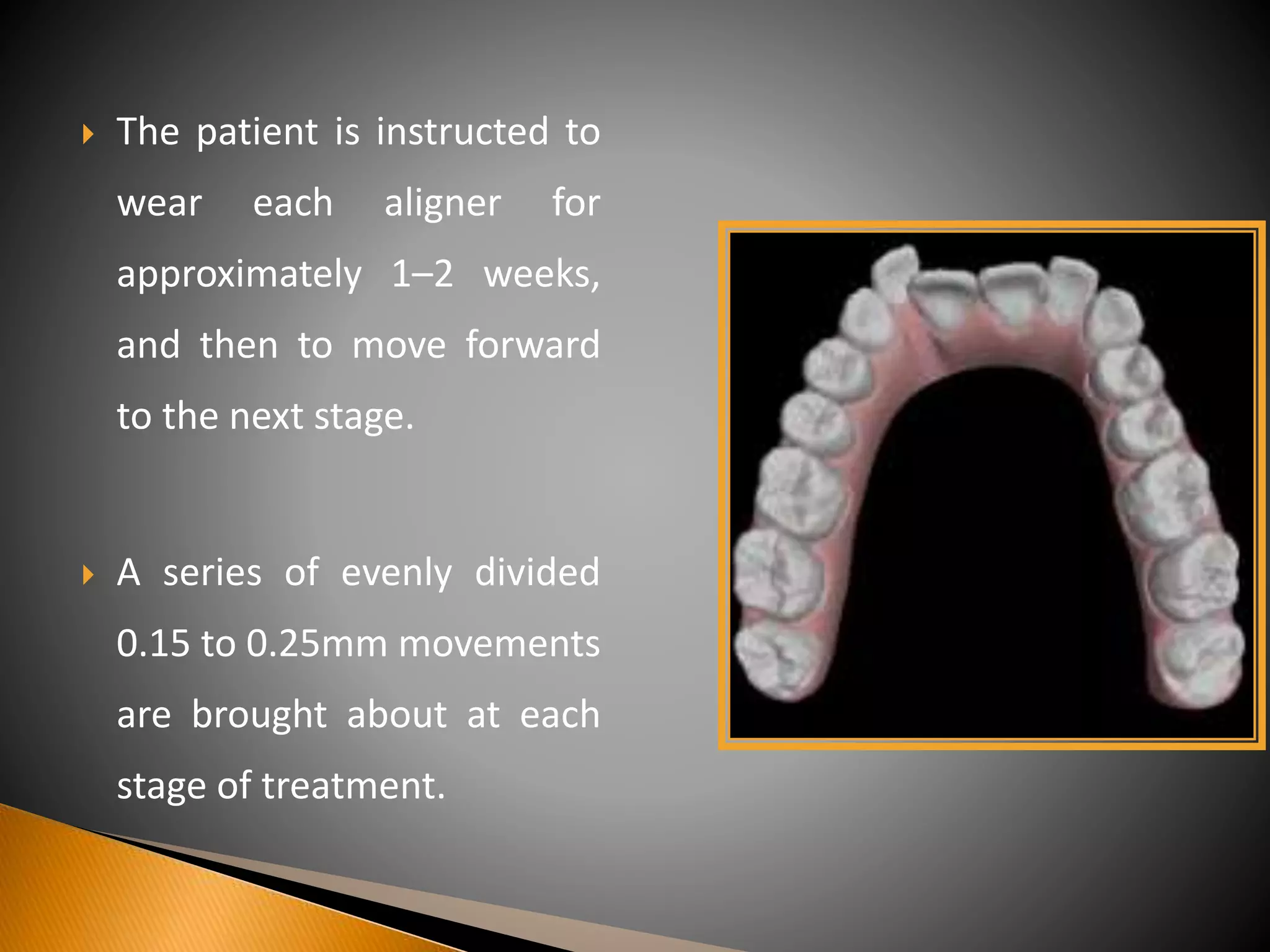 The patient is instructed to wear each aligner for approximately 1–2 weeks, and then to move forward to the next stage.

A series of evenly divided 0.15 to 0.25mm movements are brought about at each stage of treatment.